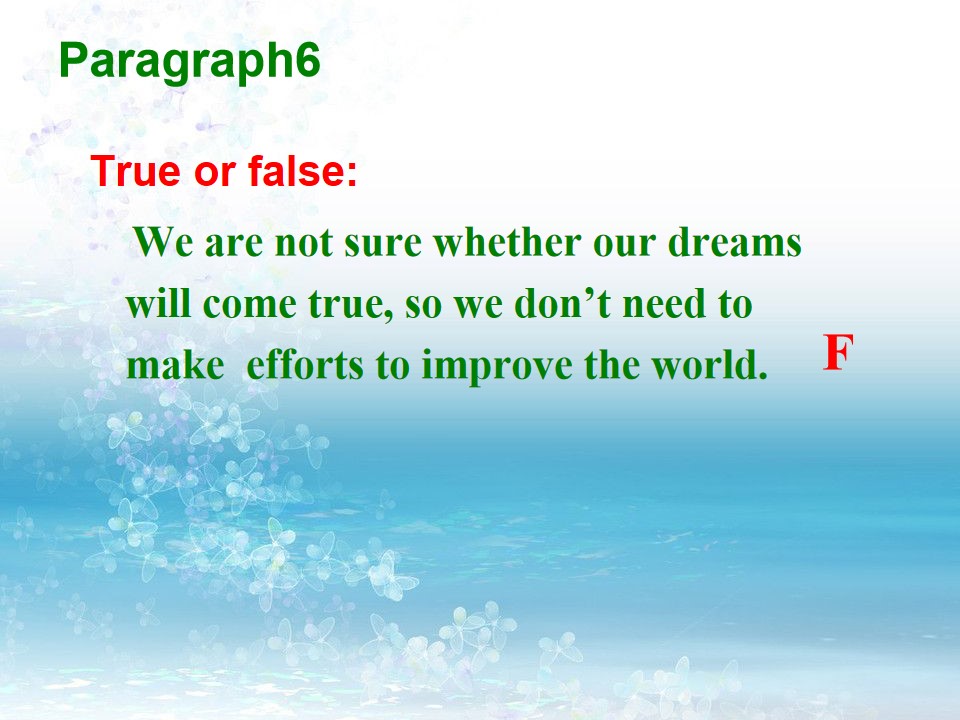 Paragraph6

True or false:

We are not sure whether our dreams will come true, so we don’t need to make  efforts to improve the world.

F